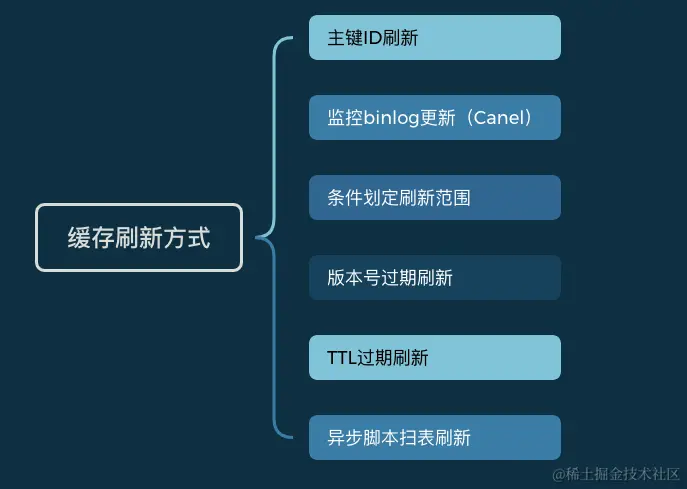 缓存刷新方式

主键ID刷新

监控binlog更新（Canel）

条件划定刷新范围

版本号过期刷新

TTL过期刷新

异步脚本扫表刷新

@稀土掘金技术社区